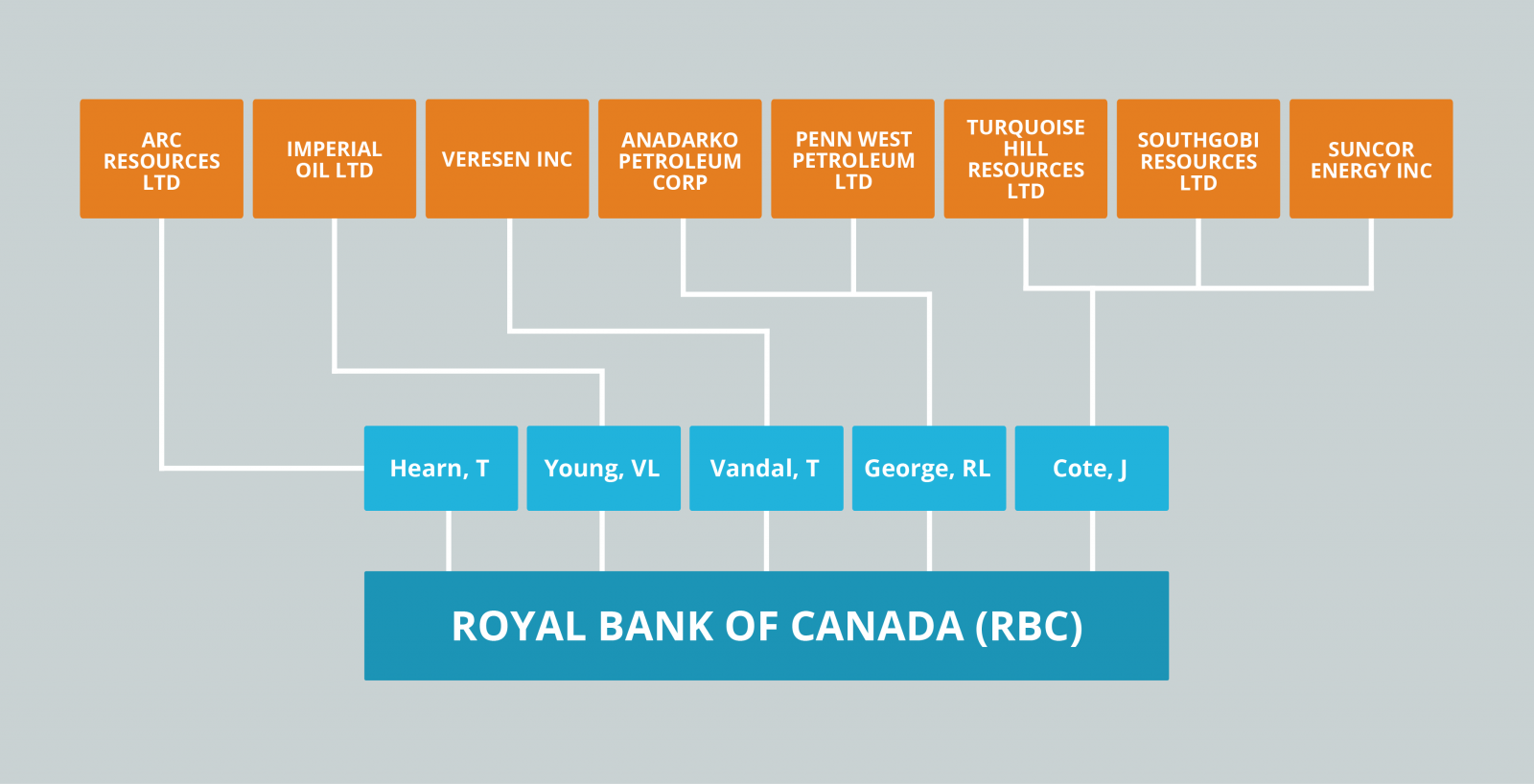 ARC RESOURCES LTD

IMPERIAL OIL LTD

VERESEN INC

ANADARKO PETROLEUM CORP

PENN WEST PETROLEUM LTD

TURQUOISE HILL RESOURCES LTD

SOUTHGOBI RESOURCES LTD

SUNCOR ENERGY INC

Hearn, T

Young, VL

Vandal, T

George, RL

Cote, J

ROYAL BANK OF CANADA (RBC)